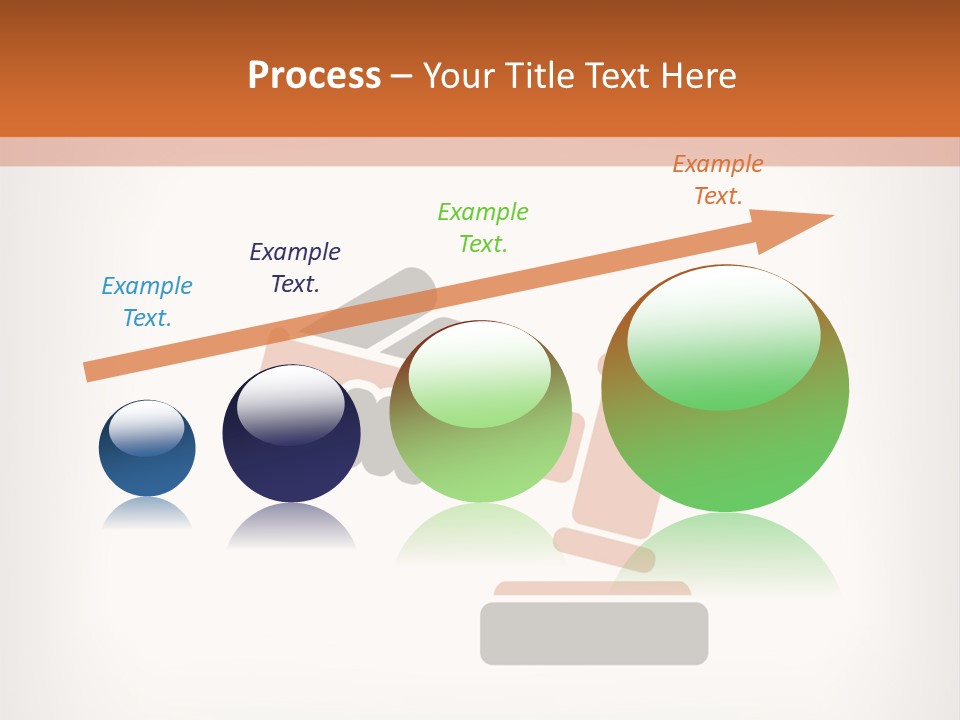 Process – Your Title Text Here

Example Text.

Example Text.

Example Text.

Example Text.